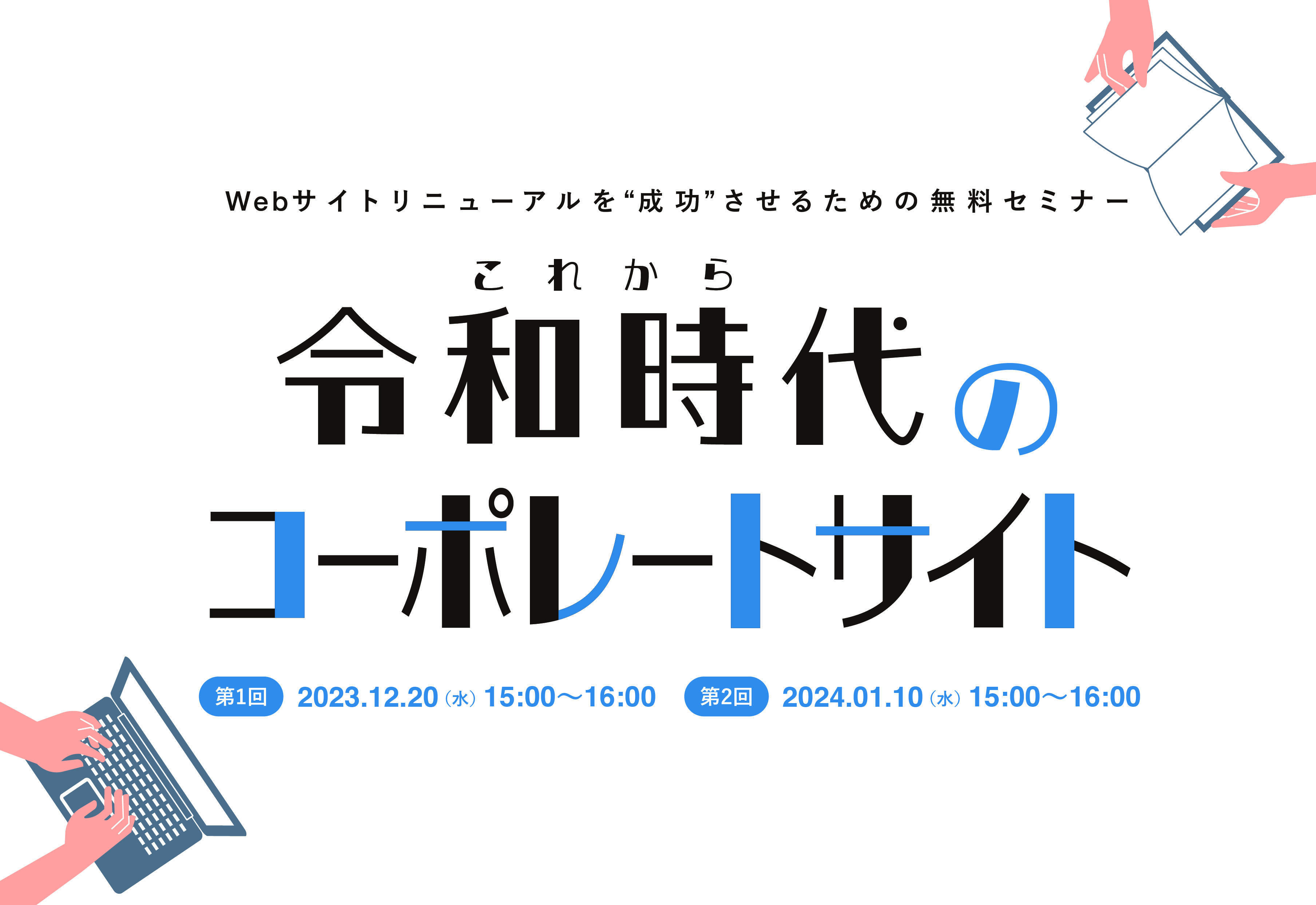 Webサイトリニューアルを“成功”させるための無料セミナー

これから
令和時代の
コーポレートサイト

第1回 2023.12.20（水）15:00〜16:00 第2回 2024.01.10（水）15:00〜16:00